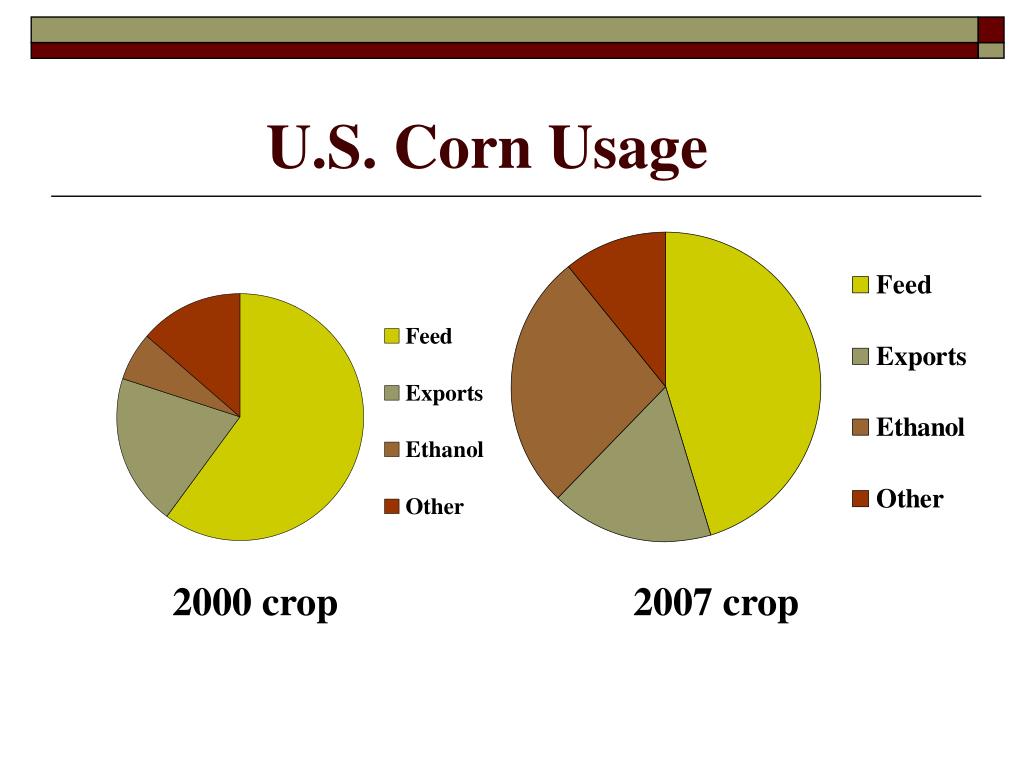 U.S. Corn Usage

Feed
Exports
Ethanol
Other

Feed
Exports
Ethanol
Other

2000 crop

2007 crop